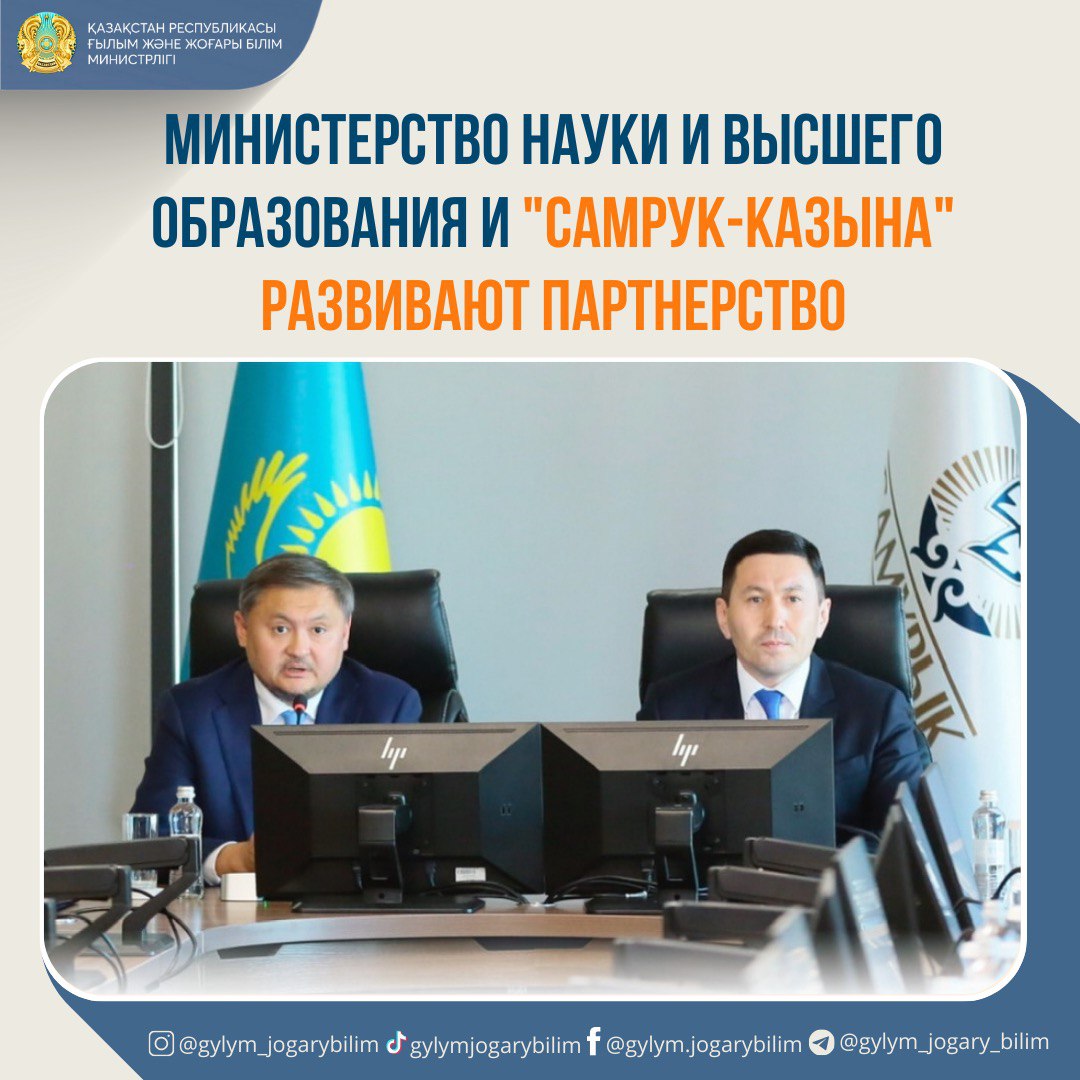 ҚАЗАҚСТАН РЕСПУБЛИКАСЫ ҒЫЛЫМ ЖӘНЕ ЖОҒАРЫ БІЛІМ МИНИСТРЛІГІ

МИНИСТЕРСТВО НАУКИ И ВЫСШЕГО ОБРАЗОВАНИЯ И "САМРУК-КАЗЫНА" РАЗВИВАЮТ ПАРТНЕРСТВО

hp

hp

@gylym_jogarybilim gylymjogarybilim @gylym.jogarybilim @gylym_jogary_bilim